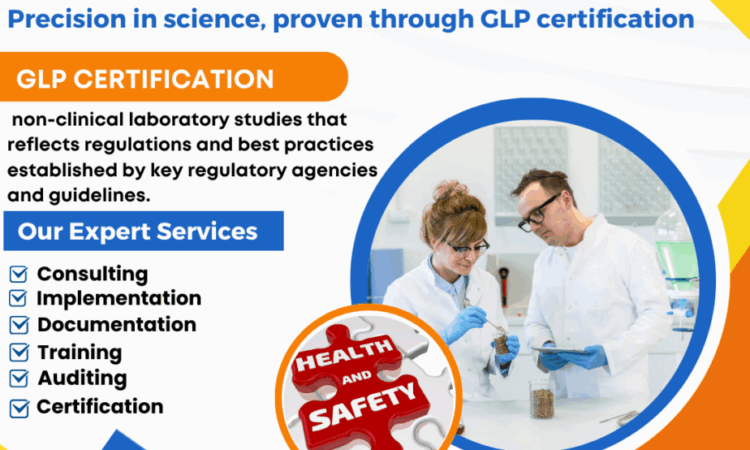 Precision in science, proven through GLP certification

GLP CERTIFICATION

non-clinical laboratory studies that reflects regulations and best practices established by key regulatory agencies and guidelines.

Our Expert Services

Consulting
Implementation
Documentation
Training
Auditing
Certification

HEALTH AND SAFETY